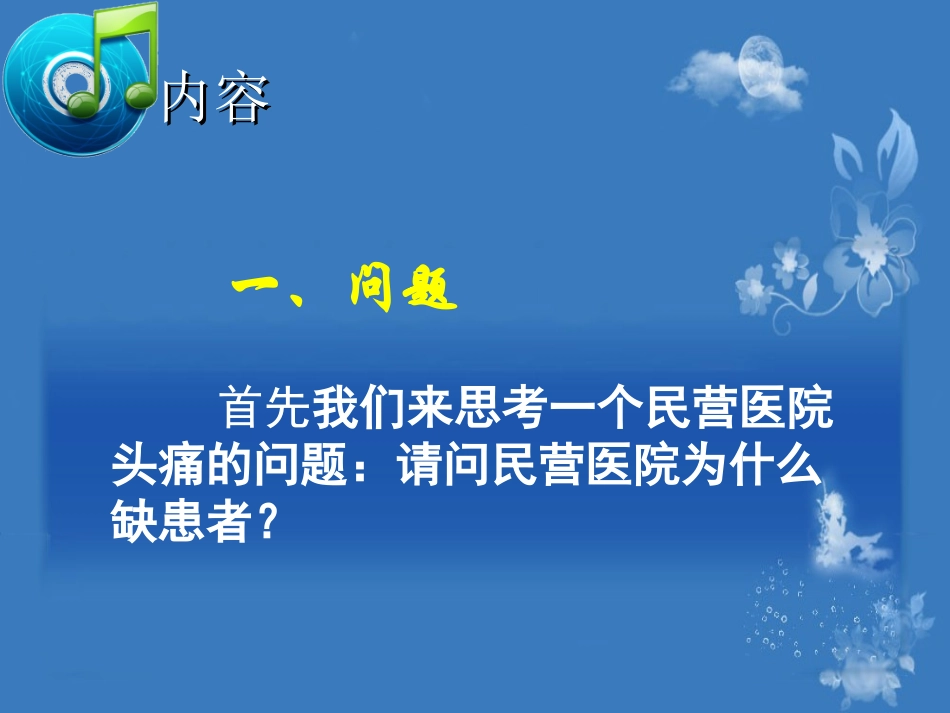 内容

一、问题

首先我们来思考一个民营医院头痛的问题：请问民营医院为什么缺患者？